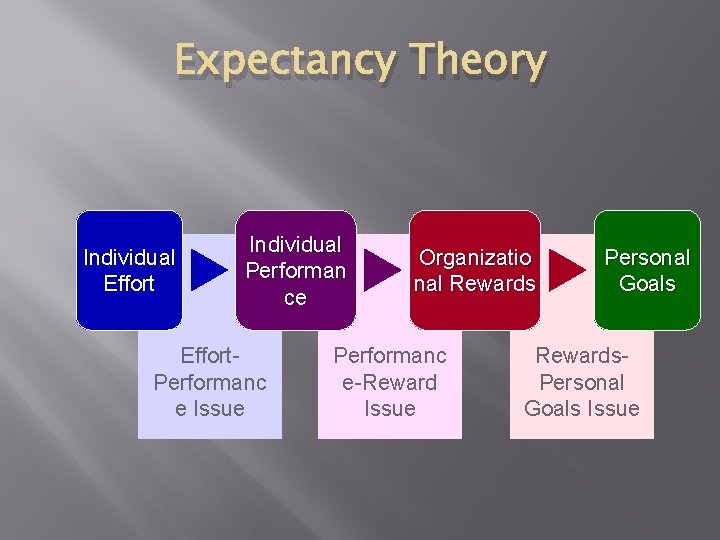 Expectancy Theory

Individual Effort

Individual Performance

Organizational Rewards

Personal Goals

Effort-Performance Issue

Performance-Reward Issue

Rewards-Personal Goals Issue